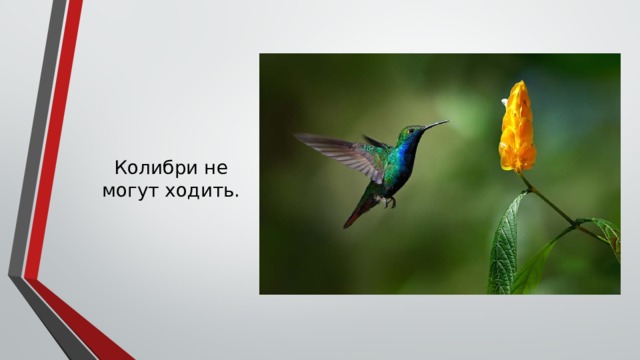 Колибри не могут ходить.